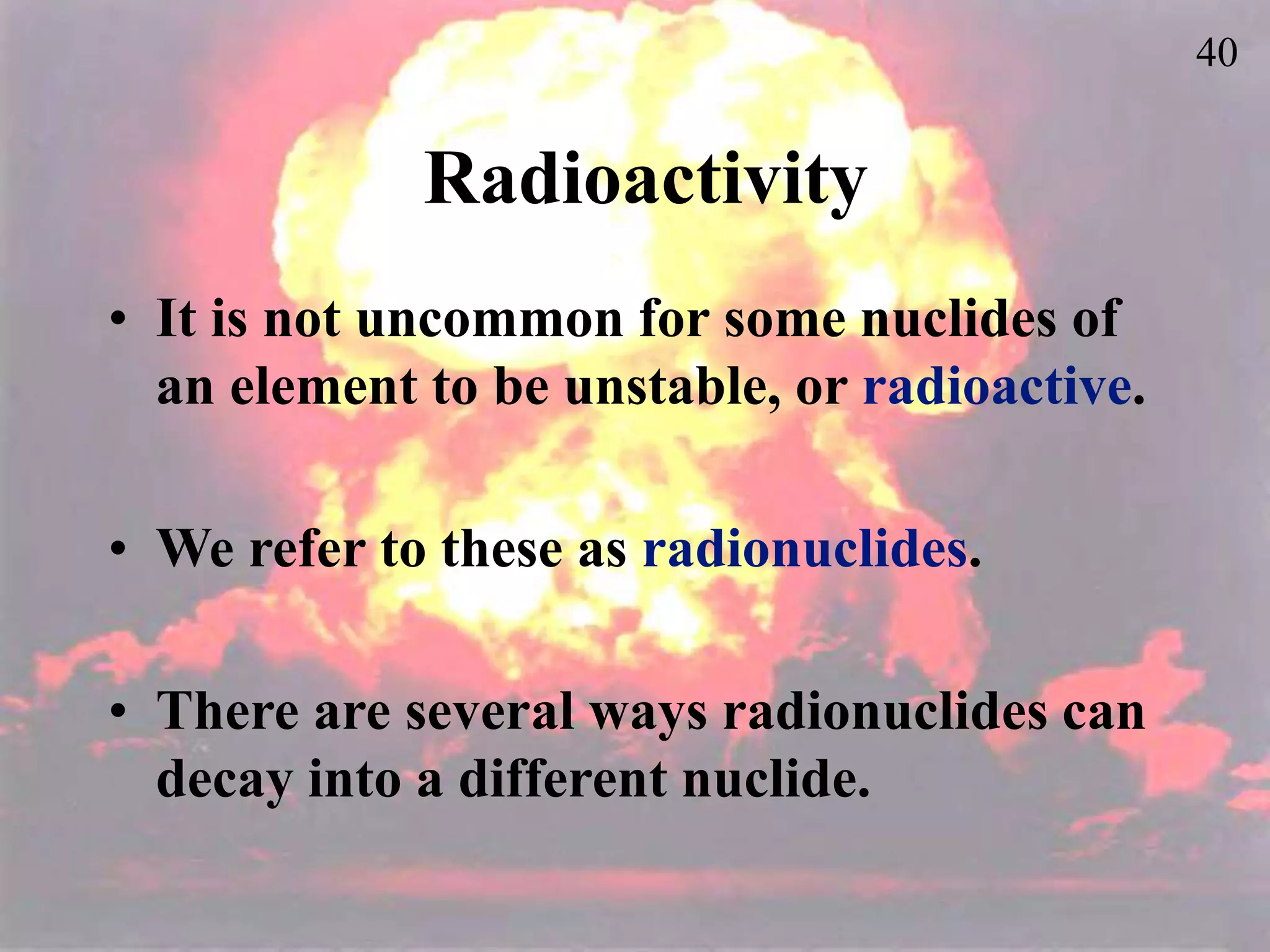 40

Radioactivity

• It is not uncommon for some nuclides of an element to be unstable, or radioactive.

• We refer to these as radionuclides.

• There are several ways radionuclides can decay into a different nuclide.